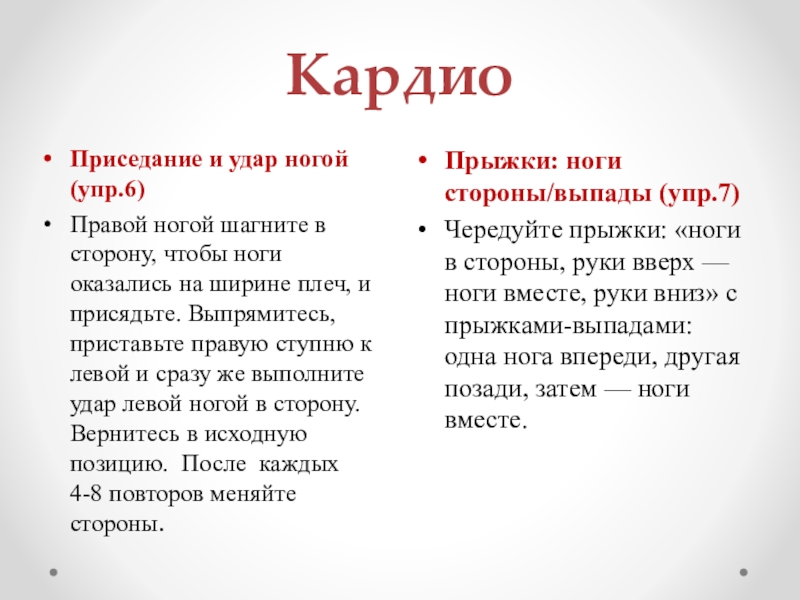 Кардио

• Приседание и удар ногой (упр.6)
• Правой ногой шагните в сторону, чтобы ноги оказались на ширине плеч, и присядьте. Выпрямитесь, приставьте правую ступню к левой и сразу же выполните удар левой ногой в сторону. Вернитесь в исходную позицию. После каждых 4-8 повторов меняйте стороны.

• Прыжки: ноги стороны/выпады (упр.7)
• Чередуйте прыжки: «ноги в стороны, руки вверх — ноги вместе, руки вниз» с прыжками-выпадами: одна нога впереди, другая позади, затем — ноги вместе.